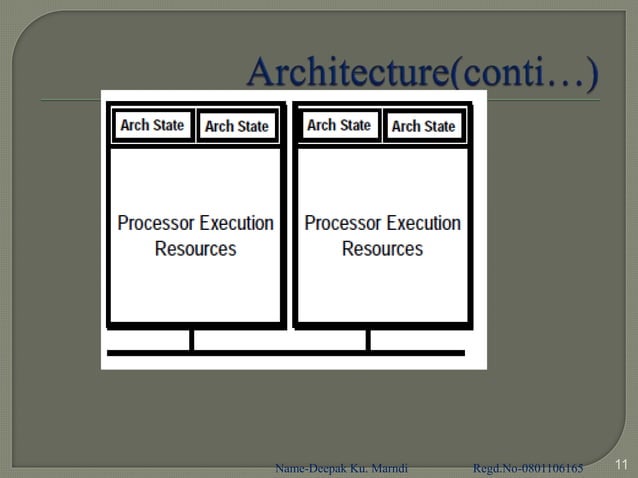 Architecture(conti…)

Arch State Arch State

Processor Execution Resources

Arch State Arch State

Processor Execution Resources

Name-Deepak Ku. Marndi Regd.No-0801106165 11